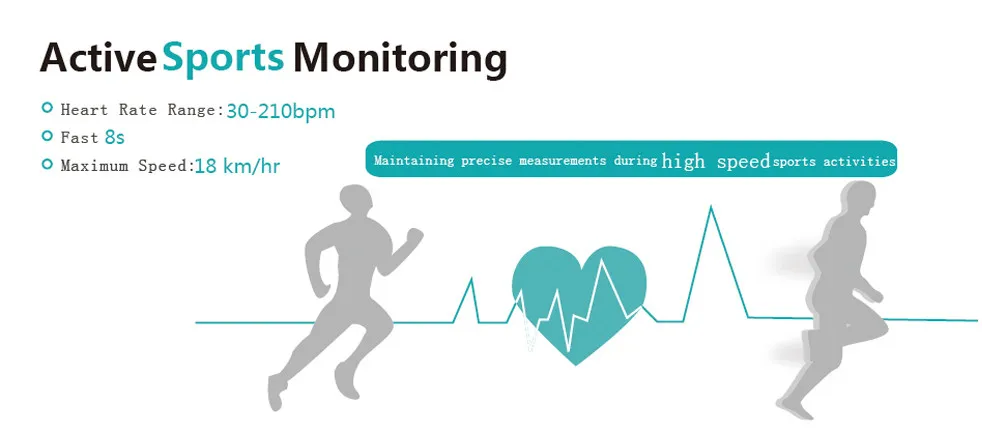 Active Sports Monitoring

Heart Rate Range: 30-210bpm
Fast 8s
Maximum Speed: 18 km/hr

Maintaining precise measurements during high speed sports activities